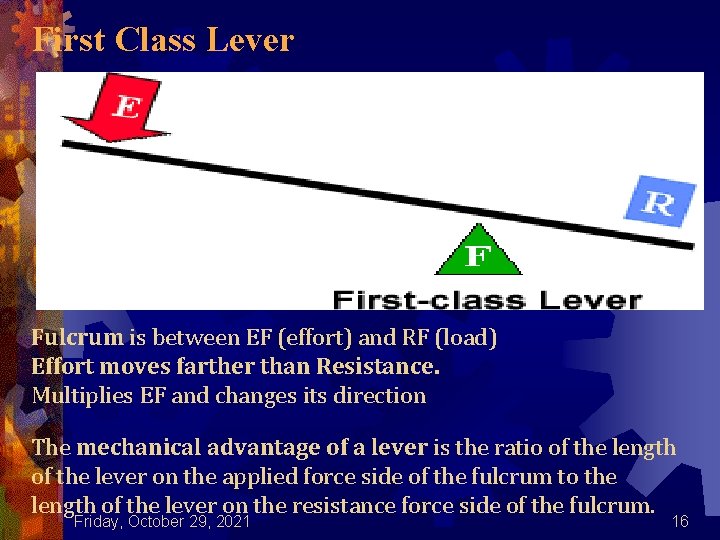 First Class Lever

E

R

F

First-class Lever

Fulcrum is between EF (effort) and RF (load)
Effort moves farther than Resistance.
Multiplies EF and changes its direction

The mechanical advantage of a lever is the ratio of the length of the lever on the applied force side of the fulcrum to the length of the lever on the resistance force side of the fulcrum.

Friday, October 29, 2021

16